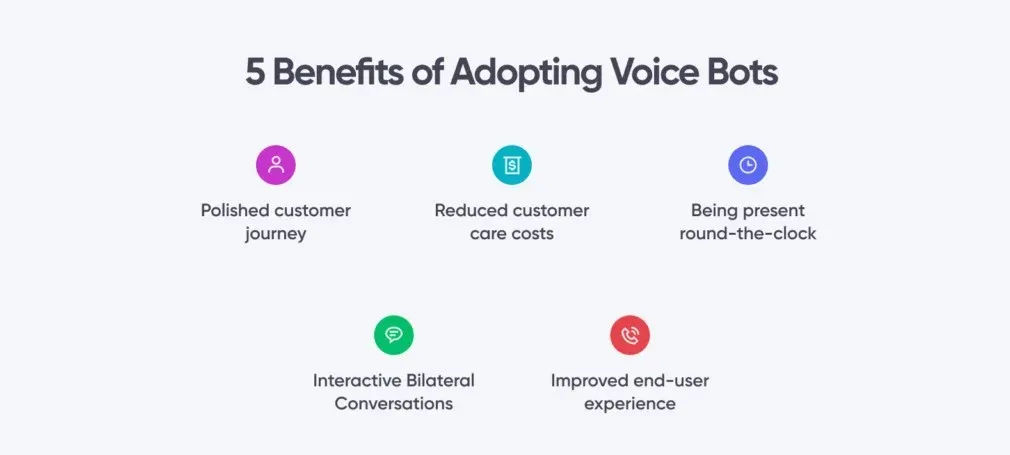 5 Benefits of Adopting Voice Bots

Polished customer journey

Reduced customer care costs

Being present round-the-clock

Interactive Bilateral Conversations

Improved end-user experience